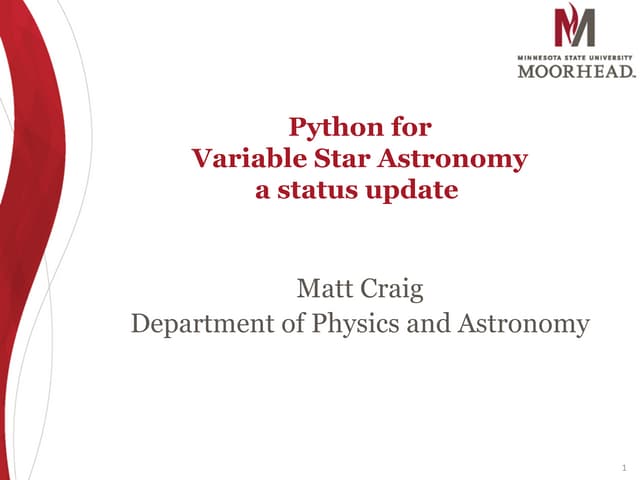 M
MINNESOTA STATE UNIVERSITY
MOORHEAD.

Python for
Variable Star Astronomy
a status update

Matt Craig
Department of Physics and Astronomy

1